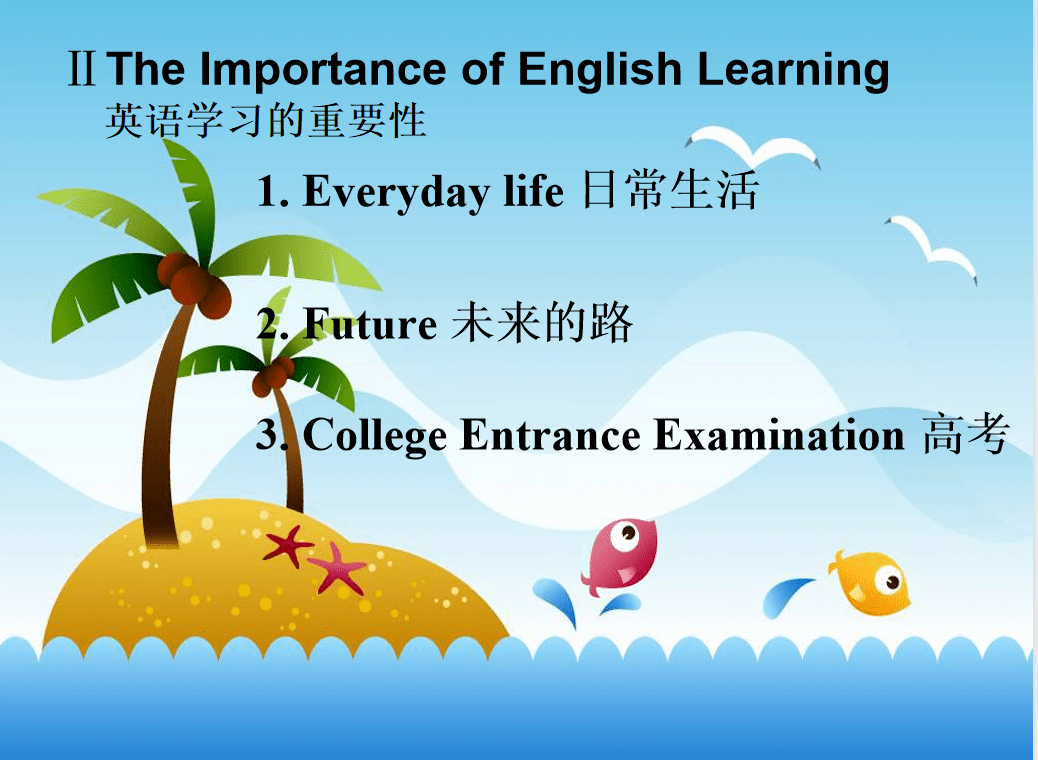 Ⅱ The Importance of English Learning
英语学习的重要性

1. Everyday life 日常生活

2. Future 未来的路

3. College Entrance Examination 高考